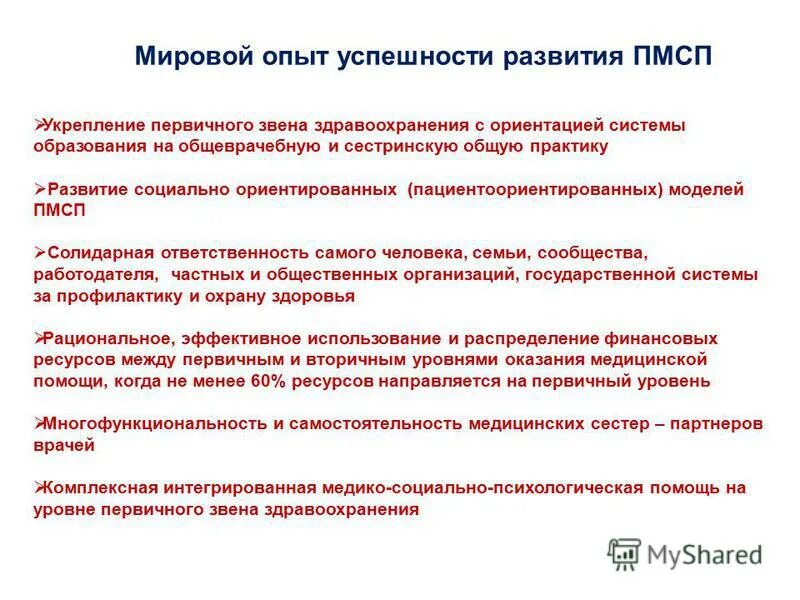 Мировой опыт успешности развития ПМСП

➢Укрепление первичного звена здравоохранения с ориентацией системы образования на общеврачебную и сестринскую общую практику

➢Развитие социально ориентированных (пациентоориентированных) моделей ПМСП

➢Солидарная ответственность самого человека, семьи, сообщества, работодателя, частных и общественных организаций, государственной системы за профилактику и охрану здоровья

➢Рациональное, эффективное использование и распределение финансовых ресурсов между первичным и вторичным уровнями оказания медицинской помощи, когда не менее 60% ресурсов направляется на первичный уровень

➢Многофункциональность и самостоятельность медицинских сестер – партнеров врачей

➢Комплексная интегрированная медико-социально-психологическая помощь на уровне первичного звена здравоохранения

MyShared